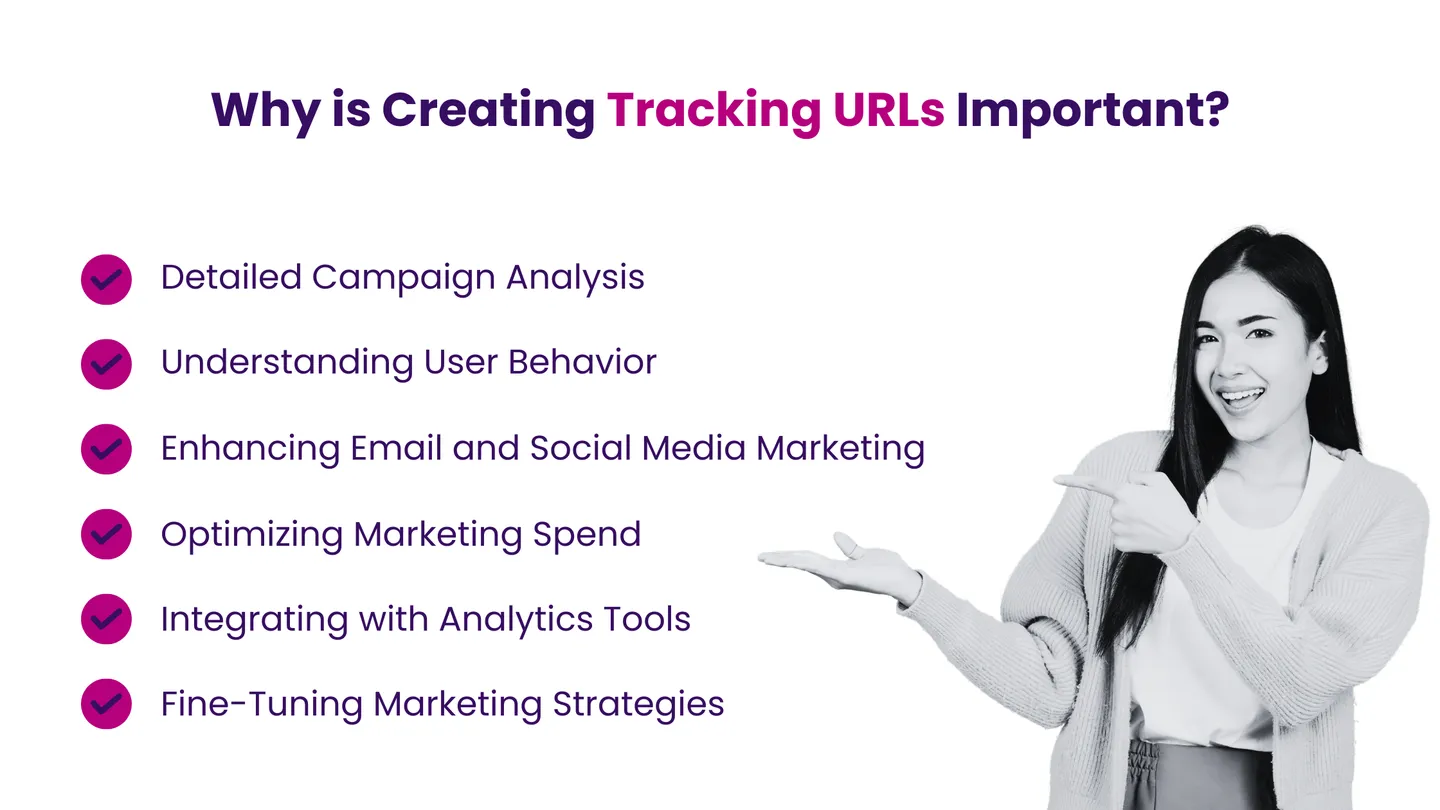 Why is Creating Tracking URLs Important?

Detailed Campaign Analysis

Understanding User Behavior

Enhancing Email and Social Media Marketing

Optimizing Marketing Spend

Integrating with Analytics Tools

Fine-Tuning Marketing Strategies